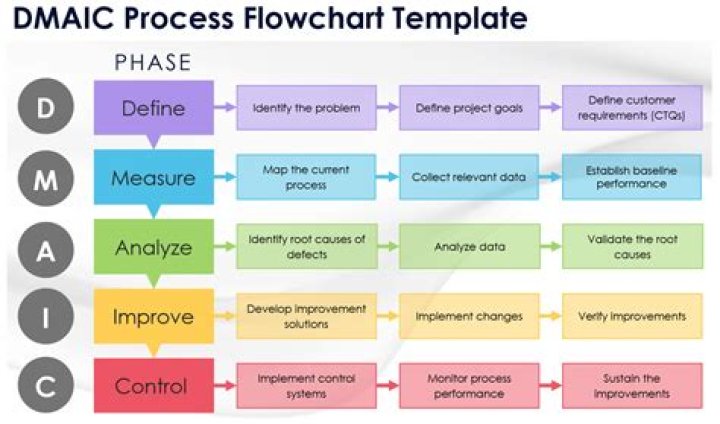 DMAIC Process Flowchart Template

PHASE

D Define
Identify the problem
Define project goals
Define customer requirements (CTQs)

M Measure
Map the current process
Collect relevant data
Establish baseline performance

A Analyze
Identify root causes of defects
Analyze data
Validate the root causes

I Improve
Develop improvement solutions
Implement changes
Verify improvements

C Control
Implement control systems
Monitor process performance
Sustain the improvements